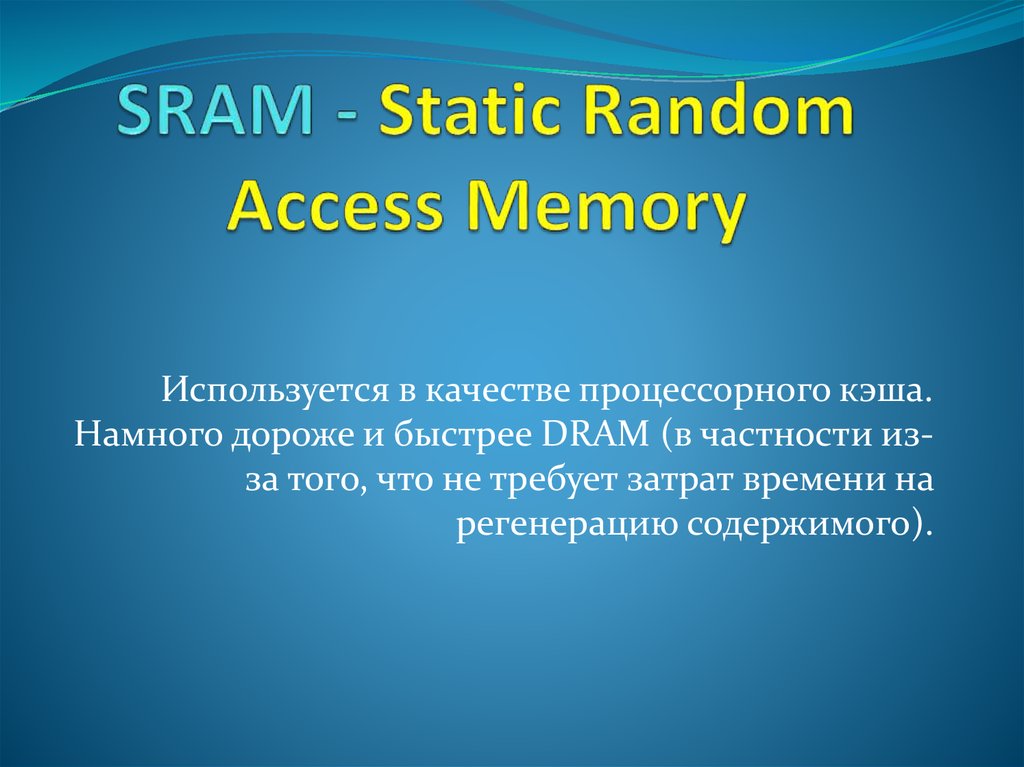 SRAM - Static Random Access Memory

Используется в качестве процессорного кэша. Намного дороже и быстрее DRAM (в частности из-за того, что не требует затрат времени на регенерацию содержимого).